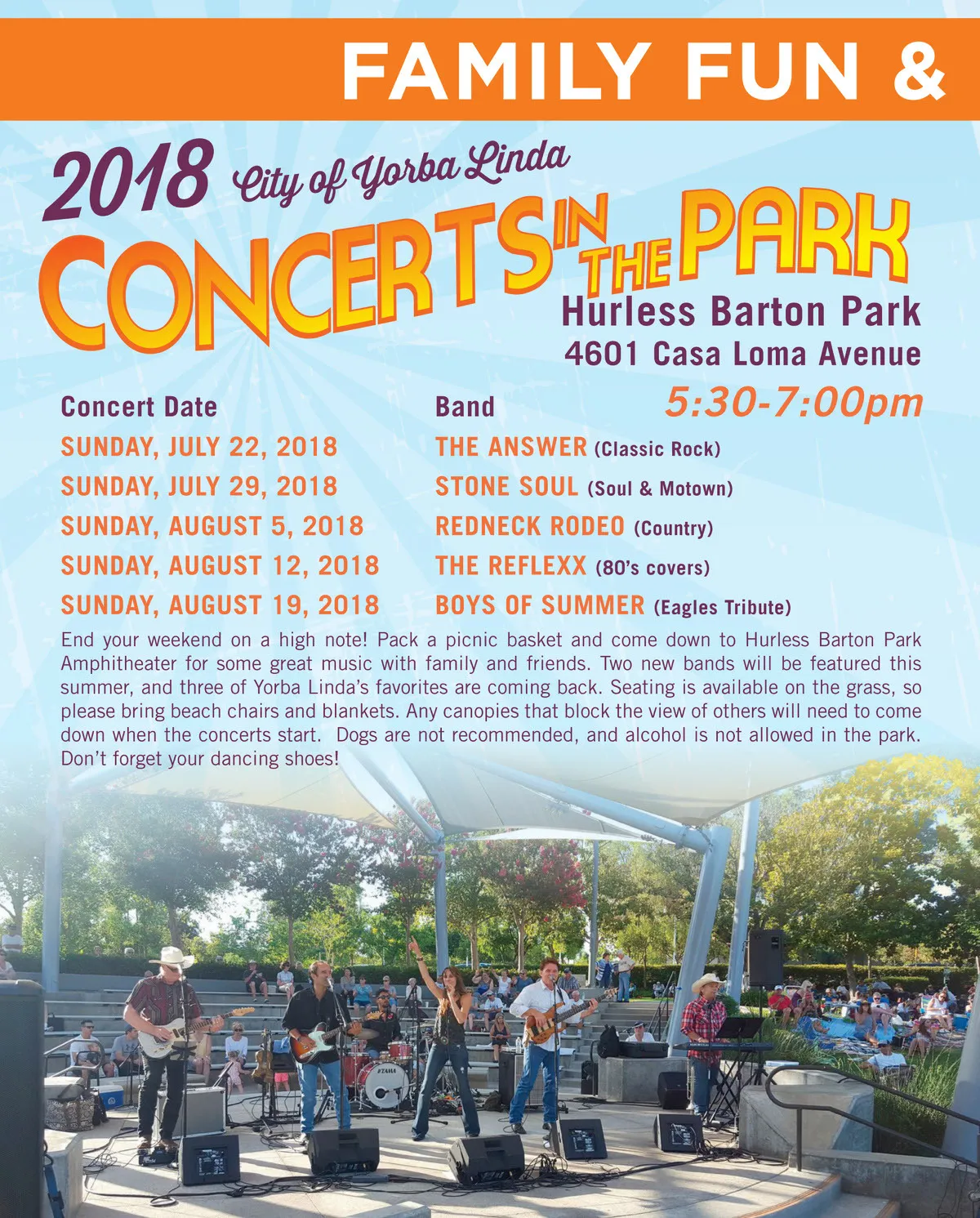 FAMILY FUN &

2018 City of Yorba Linda

CONCERTS IN THE PARK

Hurless Barton Park
4601 Casa Loma Avenue
5:30-7:00pm

| Concert Date | Band |
|---|---|
| SUNDAY, JULY 22, 2018 | THE ANSWER (Classic Rock) |
| SUNDAY, JULY 29, 2018 | STONE SOUL (Soul & Motown) |
| SUNDAY, AUGUST 5, 2018 | REDNECK RODEO (Country) |
| SUNDAY, AUGUST 12, 2018 | THE REFLEXX (80's covers) |
| SUNDAY, AUGUST 19, 2018 | BOYS OF SUMMER (Eagles Tribute) |

End your weekend on a high note! Pack a picnic basket and come down to Hurless Barton Park Amphitheater for some great music with family and friends. Two new bands will be featured this summer, and three of Yorba Linda's favorites are coming back. Seating is available on the grass, so please bring beach chairs and blankets. Any canopies that block the view of others will need to come down when the concerts start. Dogs are not recommended, and alcohol is not allowed in the park. Don't forget your dancing shoes!

TAMA